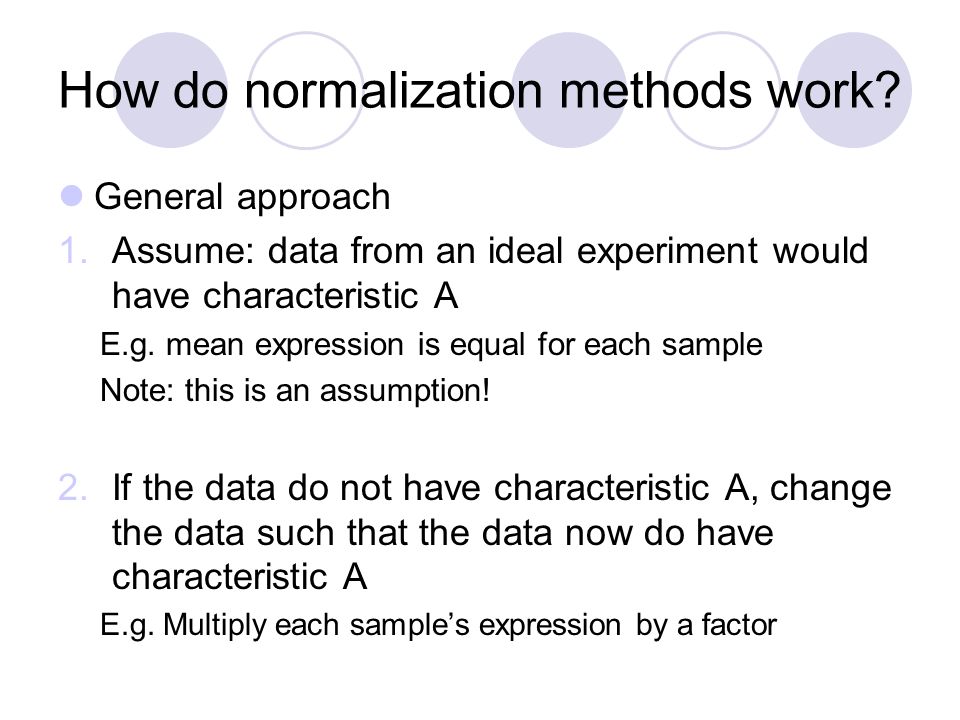 How do normalization methods work?

General approach

1. Assume: data from an ideal experiment would have characteristic A

E.g. mean expression is equal for each sample

Note: this is an assumption!

2. If the data do not have characteristic A, change the data such that the data now do have characteristic A

E.g. Multiply each sample's expression by a factor